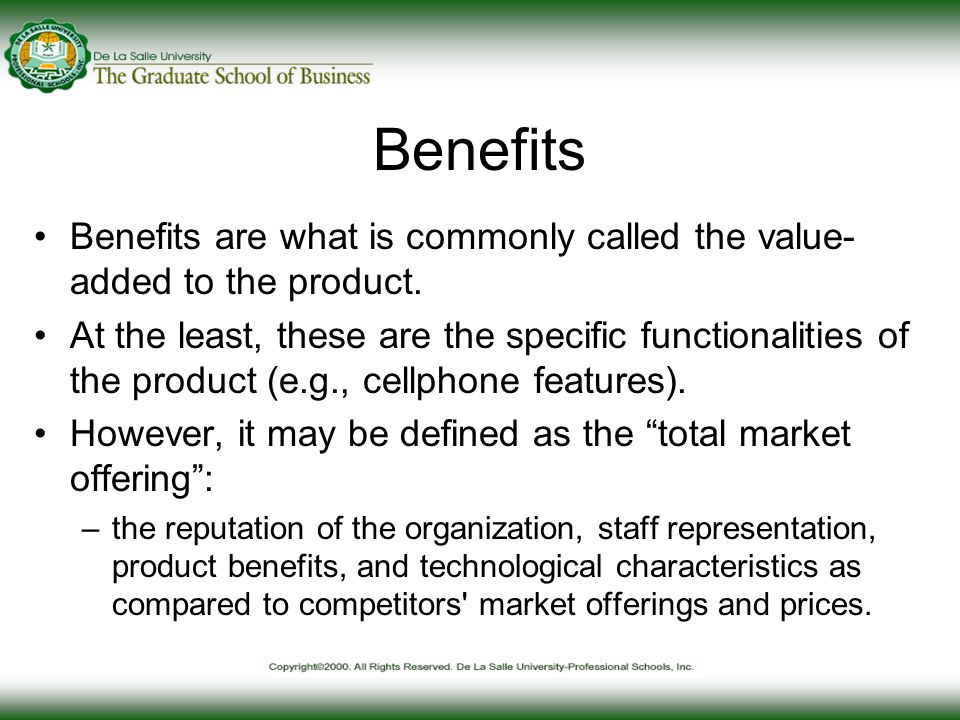 De La Salle University
The Graduate School of Business

Benefits

• Benefits are what is commonly called the value-added to the product.
• At the least, these are the specific functionalities of the product (e.g., cellphone features).
• However, it may be defined as the “total market offering”:
– the reputation of the organization, staff representation, product benefits, and technological characteristics as compared to competitors' market offerings and prices.

Copyright©2000. All Rights Reserved. De La Salle University-Professional Schools, Inc.